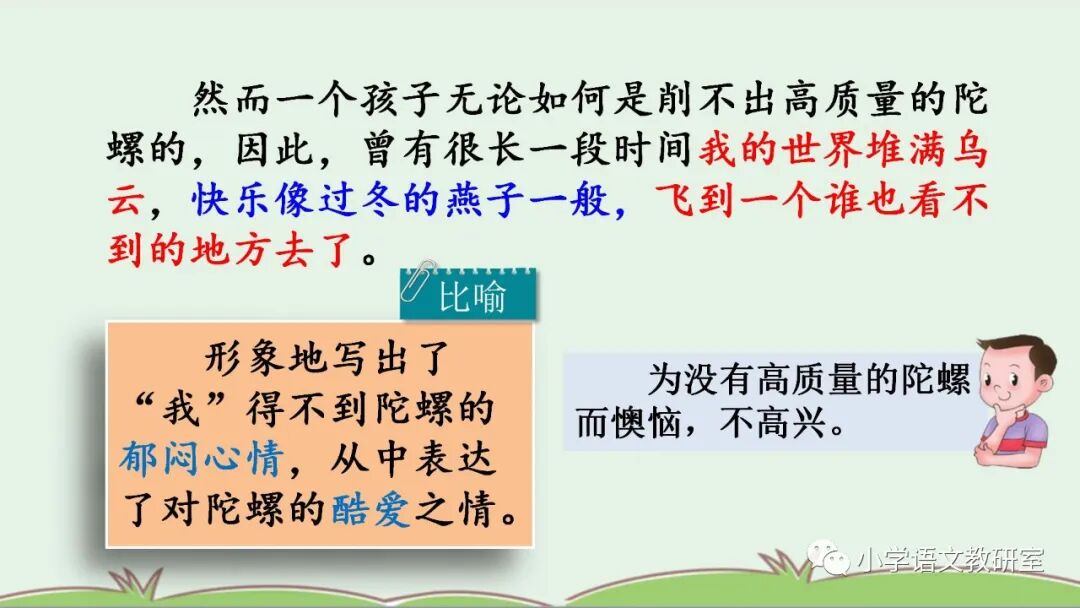 然而一个孩子无论如何是削不出高质量的陀螺的，因此，曾有很长一段时间我的世界堆满乌云，快乐像过冬的燕子一般，飞到一个谁也看不到的地方去了。

比喻

形象地写出了“我”得不到陀螺的郁闷心情，从中表达了对陀螺的酷爱之情。

为没有高质量的陀螺而懊恼，不高兴。

小学语文教研室